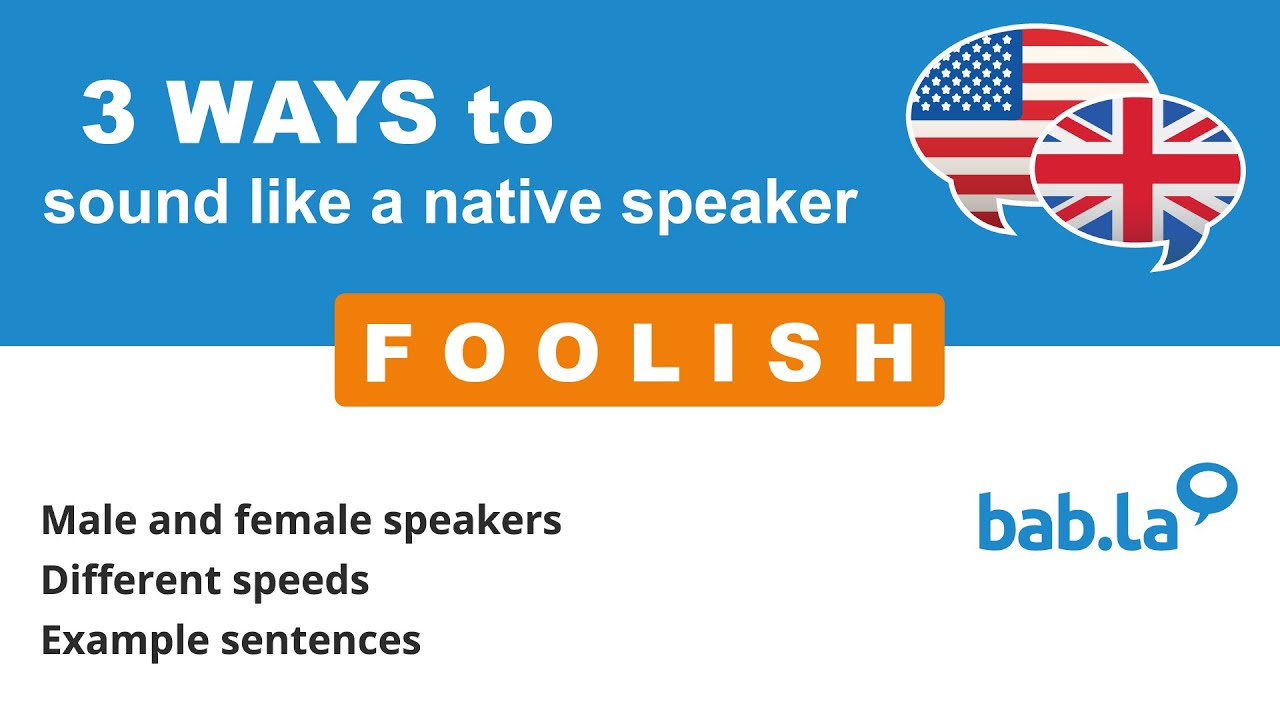 3 WAYS to
sound like a native speaker

FOOLISH

Male and female speakers
Different speeds
Example sentences

bab.la